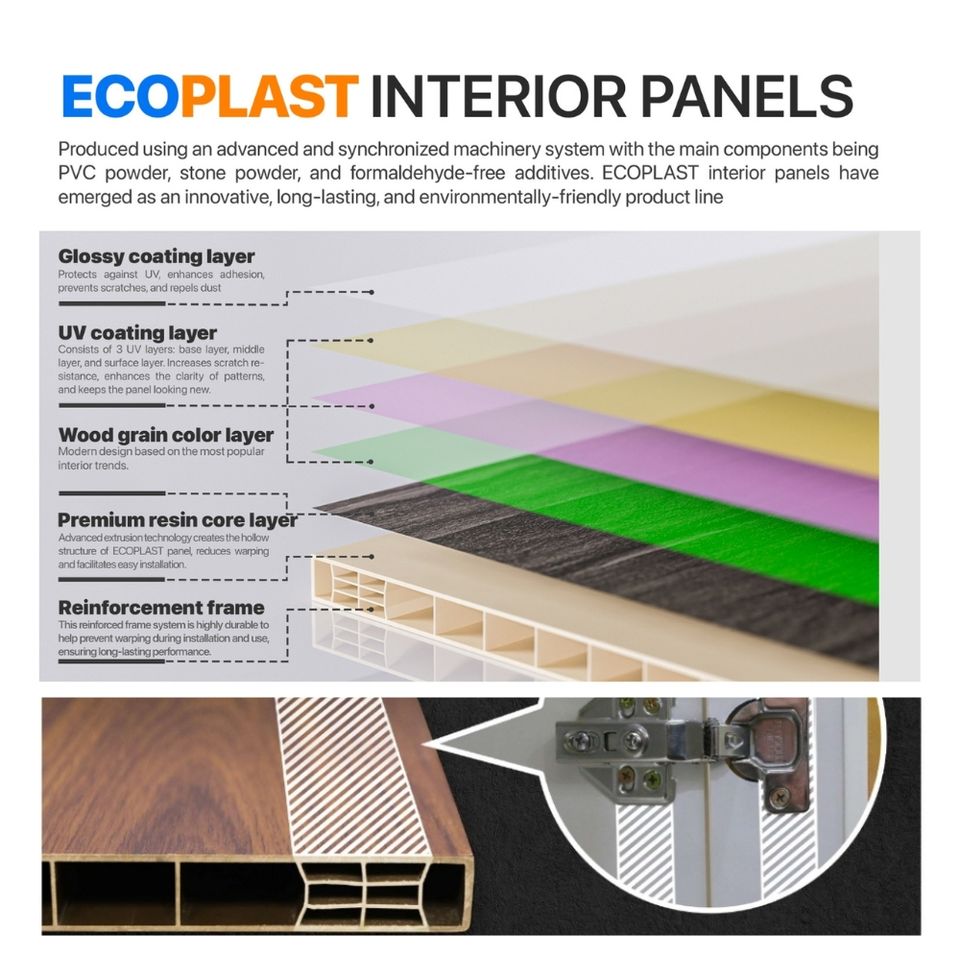 ECOPLAST INTERIOR PANELS

Produced using an advanced and synchronized machinery system with the main components being PVC powder, stone powder, and formaldehyde-free additives. ECOPLAST interior panels have emerged as an innovative, long-lasting, and environmentally-friendly product line

Glossy coating layer
Protects against UV, enhances adhesion, prevents scratches, and repels dust

UV coating layer
Consists of 3 UV layers: base layer, middle layer, and surface layer. Increases scratch resistance, enhances the clarity of patterns, and keeps the panel looking new.

Wood grain color layer
Modern design based on the most popular interior trends.

Premium resin core layer
Advanced extrusion technology creates the hollow structure of ECOPLAST panel, reduces warping and facilitates easy installation.

Reinforcement frame
This reinforced frame system is highly durable to help prevent warping during installation and use, ensuring long-lasting performance.